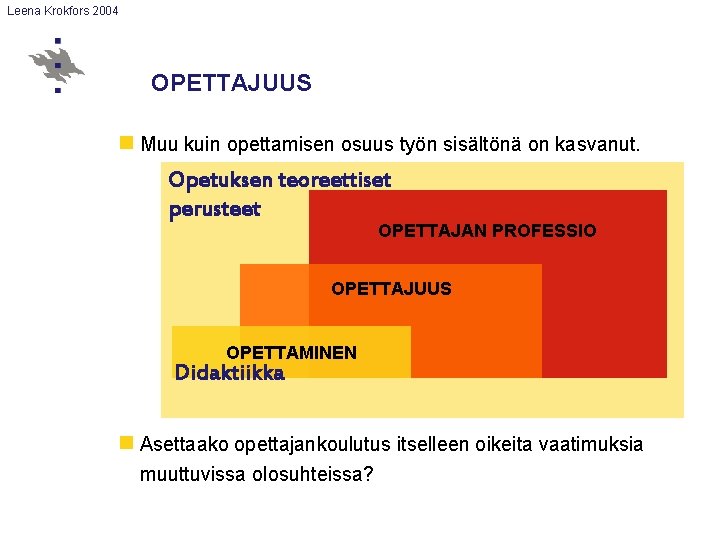 Leena Krokfors 2004

OPETTAJUUS

Muu kuin opettamisen osuus työn sisältönä on kasvanut.

Opetuksen teoreettiset perusteet

OPETTAJAN PROFESSIO

OPETTAJUUS

OPETTAMINEN

Didaktiikka

Asettaako opettajankoulutus itselleen oikeita vaatimuksia muuttuvissa olosuhteissa?